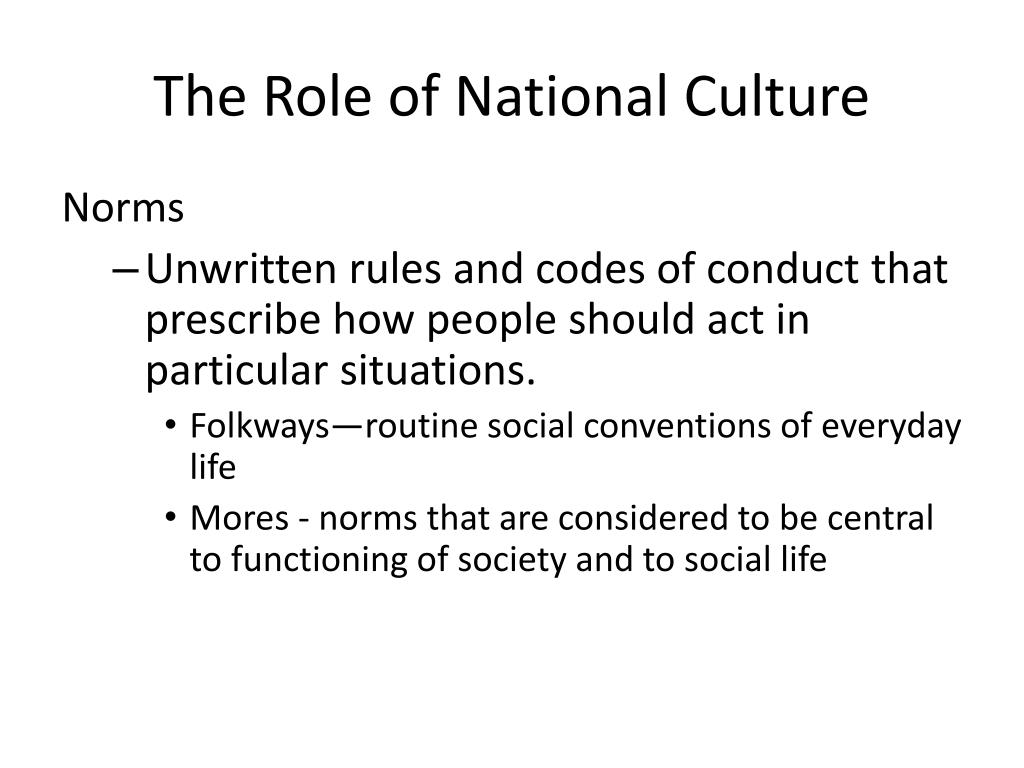 The Role of National Culture

Norms

– Unwritten rules and codes of conduct that prescribe how people should act in particular situations.

• Folkways—routine social conventions of everyday life

• Mores - norms that are considered to be central to functioning of society and to social life